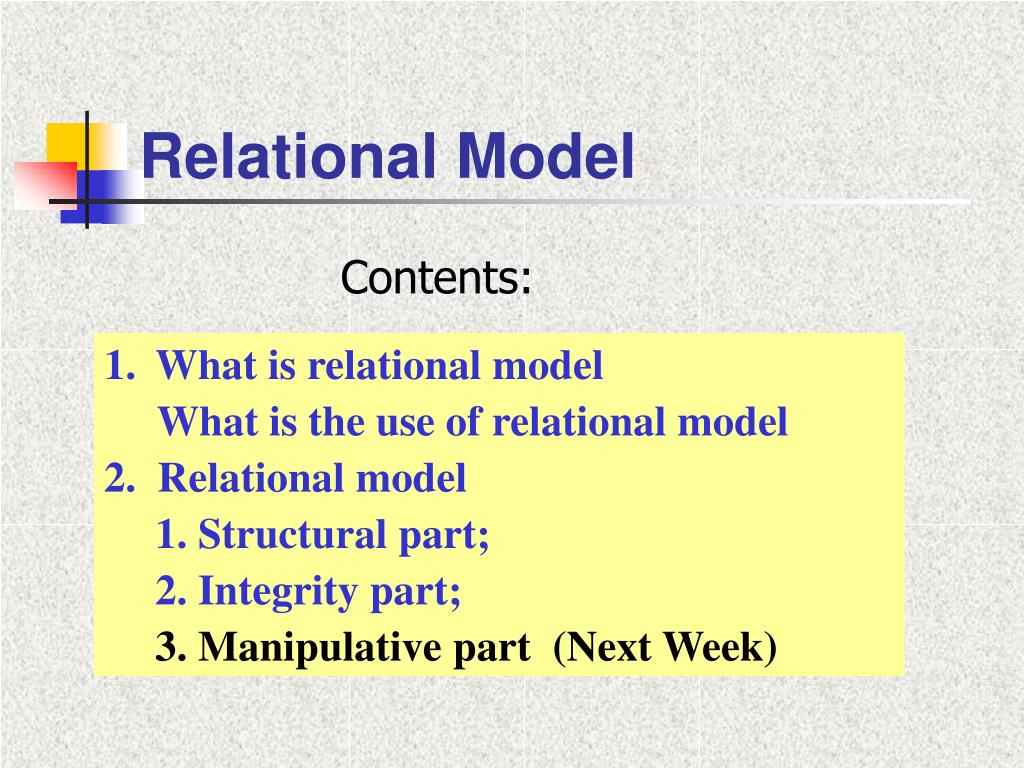 Relational Model

Contents:

1. What is relational model
What is the use of relational model
2. Relational model
1. Structural part;
2. Integrity part;
3. Manipulative part (Next Week)